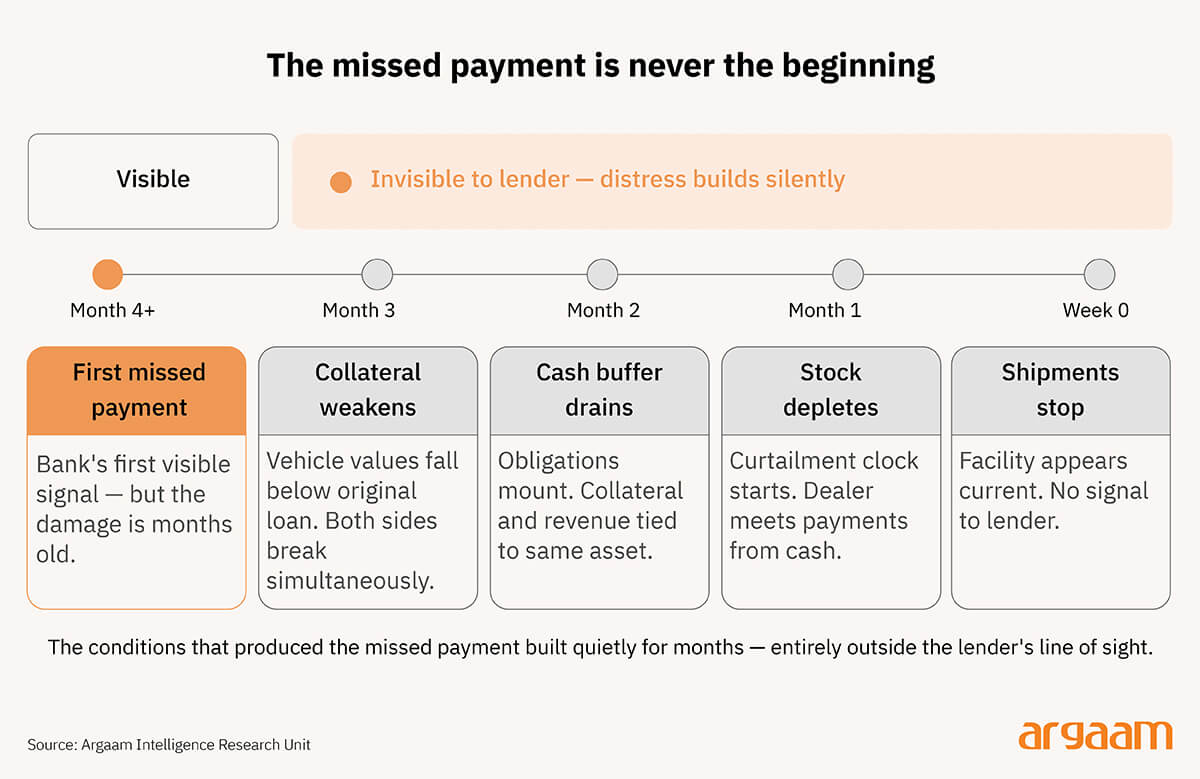 The missed payment is never the beginning

Visible

Invisible to lender — distress builds silently

Month 4+

Month 3

Month 2

Month 1

Week 0

First missed payment

Bank's first visible signal — but the damage is months old.

Collateral weakens

Vehicle values fall below original loan. Both sides break simultaneously.

Cash buffer drains

Obligations mount. Collateral and revenue tied to same asset.

Stock depletes

Curtailment clock starts. Dealer meets payments from cash.

Shipments stop

Facility appears current. No signal to lender.

The conditions that produced the missed payment built quietly for months — entirely outside the lender's line of sight.

Source: Argaam Intelligence Research Unit

argaam